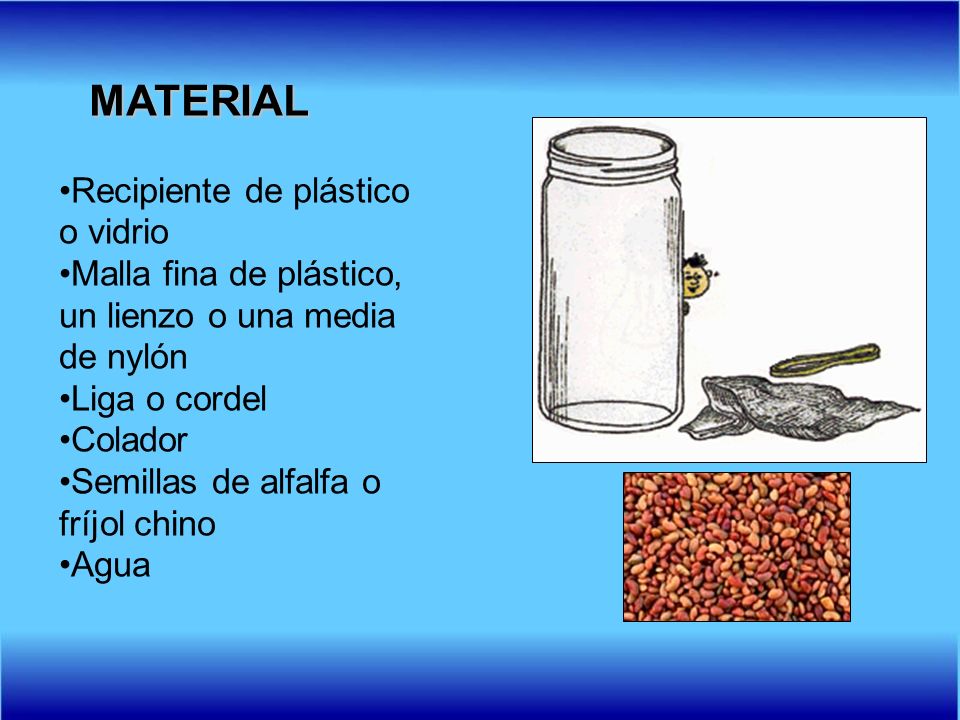 MATERIAL

•Recipiente de plástico o vidrio
•Malla fina de plástico, un lienzo o una media de nylón
•Liga o cordel
•Colador
•Semillas de alfalfa o fríjol chino
•Agua